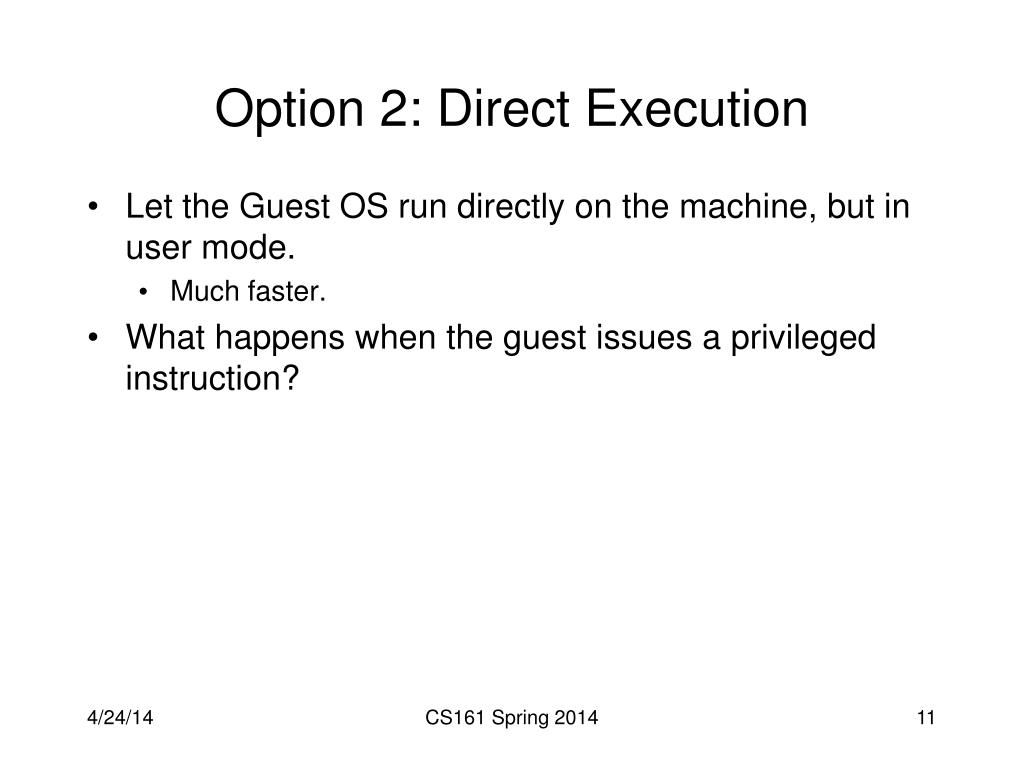 Option 2: Direct Execution

• Let the Guest OS run directly on the machine, but in user mode.
  • Much faster.
• What happens when the guest issues a privileged instruction?

4/24/14

CS161 Spring 2014

11